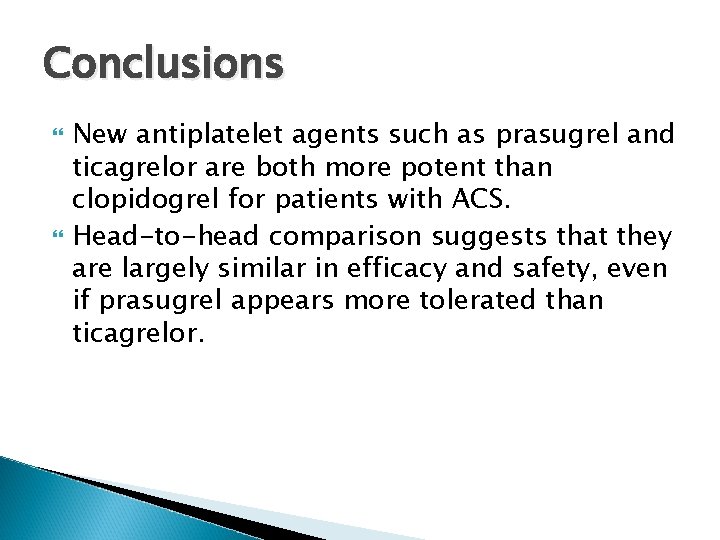 Conclusions

New antiplatelet agents such as prasugrel and ticagrelor are both more potent than clopidogrel for patients with ACS.

Head-to-head comparison suggests that they are largely similar in efficacy and safety, even if prasugrel appears more tolerated than ticagrelor.